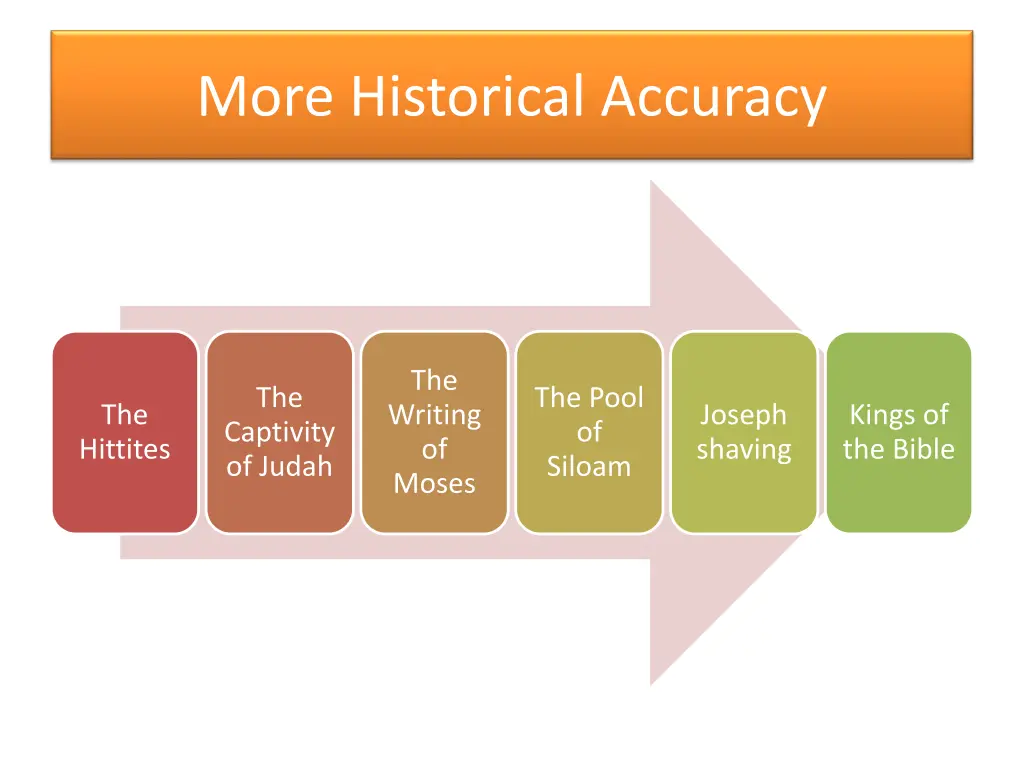 More Historical Accuracy

The Hittites

The Captivity of Judah

The Writing of Moses

The Pool of Siloam

Joseph shaving

Kings of the Bible